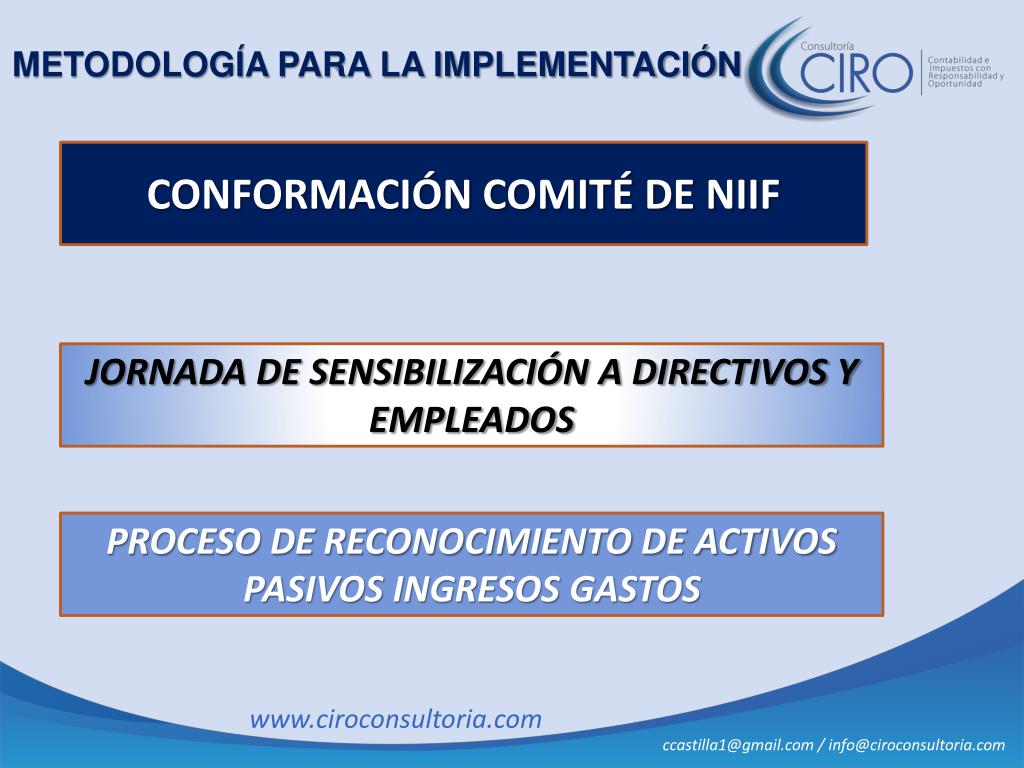 METODOLOGÍA PARA LA IMPLEMENTACIÓN

Consultoría CIRO
Contabilidad e Impuestos con Responsabilidad y Oportunidad

CONFORMACIÓN COMITÉ DE NIIF

JORNADA DE SENSIBILIZACIÓN A DIRECTIVOS Y EMPLEADOS

PROCESO DE RECONOCIMIENTO DE ACTIVOS PASIVOS INGRESOS GASTOS

www.ciroconsultoria.com

ccastilla1@gmail.com / info@ciroconsultoria.com